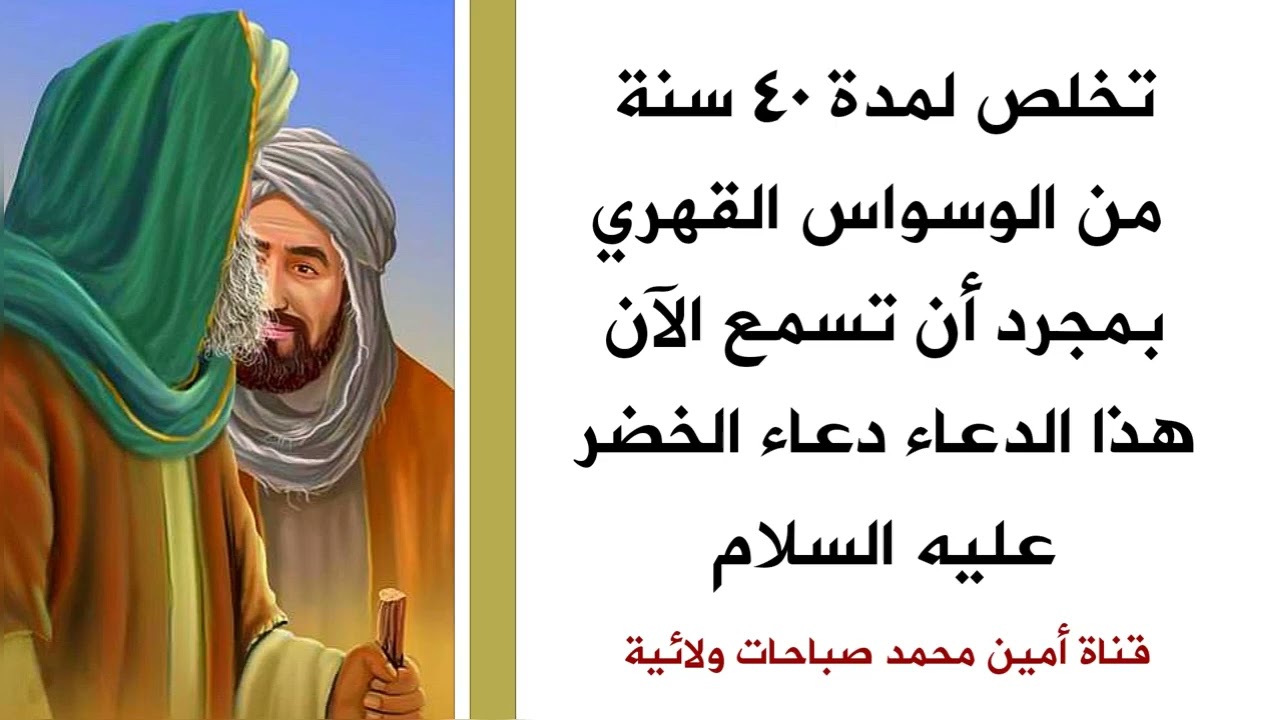 تخلص لمدة ٤٠ سنة
من الوسواس القهري
بمجرد أن تسمع الآن
هذا الدعاء دعاء الخضر
عليه السلام

قناة أمين محمد صباحات ولائية